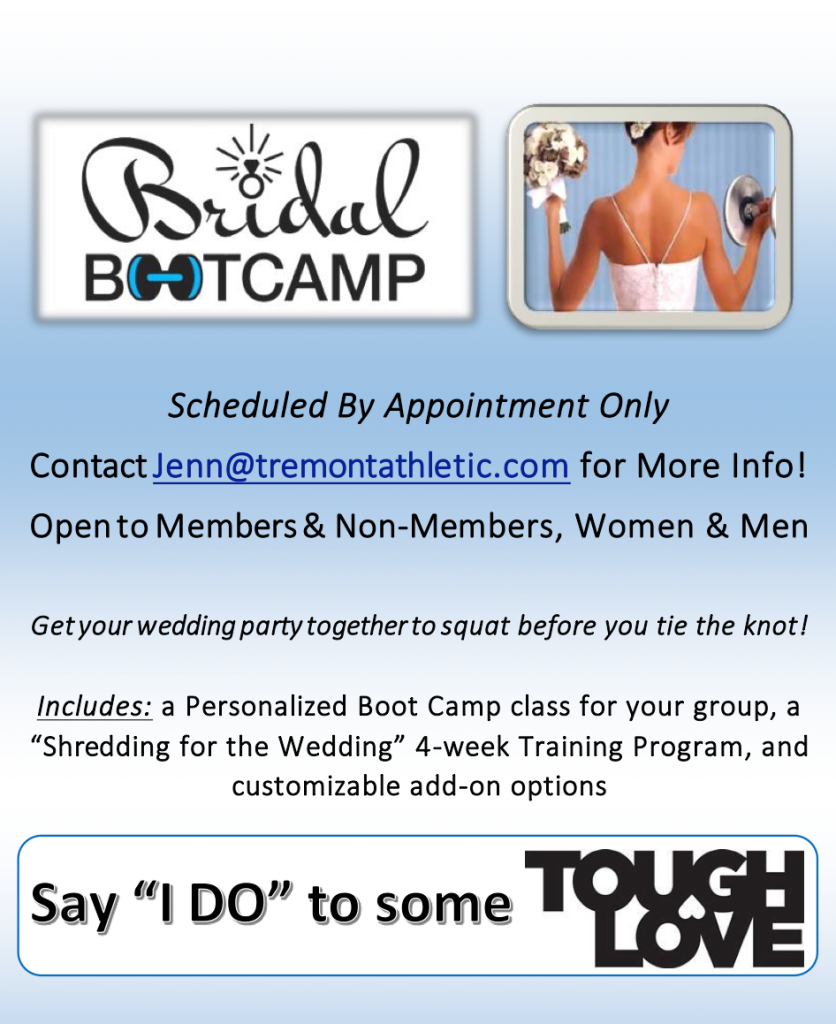 Bridal
BOOTCAMP

Scheduled By Appointment Only

Contact Jenn@tremontathletic.com for More Info!

Open to Members & Non-Members, Women & Men

Get your wedding party together to squat before you tie the knot!

Includes: a Personalized Boot Camp class for your group, a "Shredding for the Wedding" 4-week Training Program, and customizable add-on options

Say "I DO" to some TOUGH LOVE